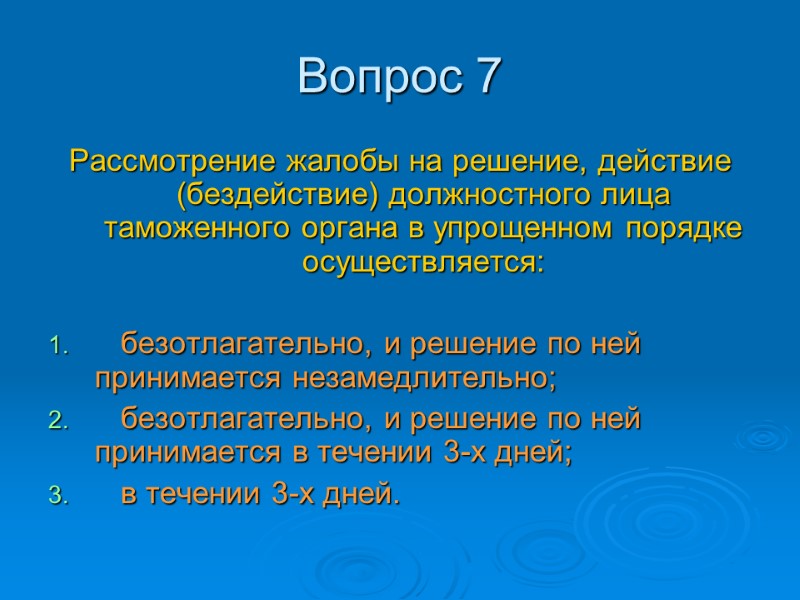 Вопрос 7

Рассмотрение жалобы на решение, действие (бездействие) должностного лица таможенного органа в упрощенном порядке осуществляется:

1. безотлагательно, и решение по ней принимается незамедлительно;
2. безотлагательно, и решение по ней принимается в течении 3-х дней;
3. в течении 3-х дней.